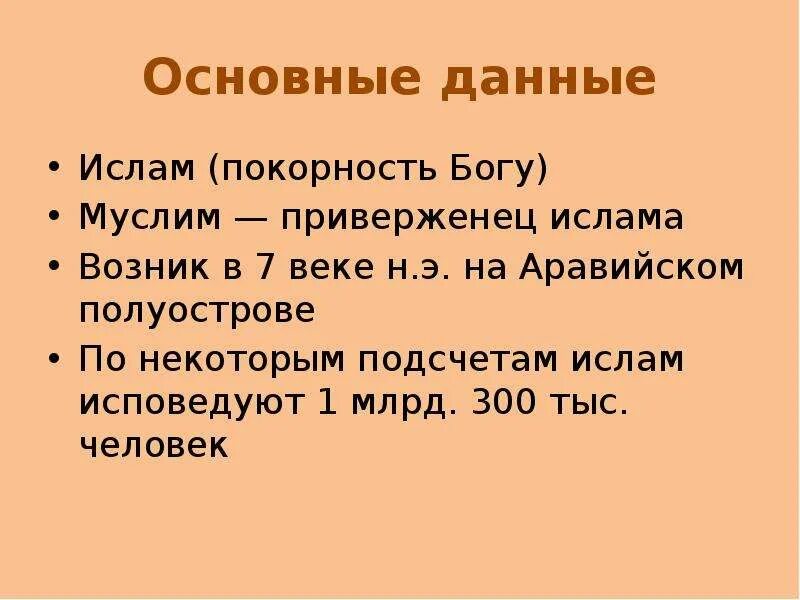 Основные данные

• Ислам (покорность Богу)
• Муслим — приверженец ислама
• Возник в 7 веке н.э. на Аравийском полуострове
• По некоторым подсчетам ислам исповедуют 1 млрд. 300 тыс. человек